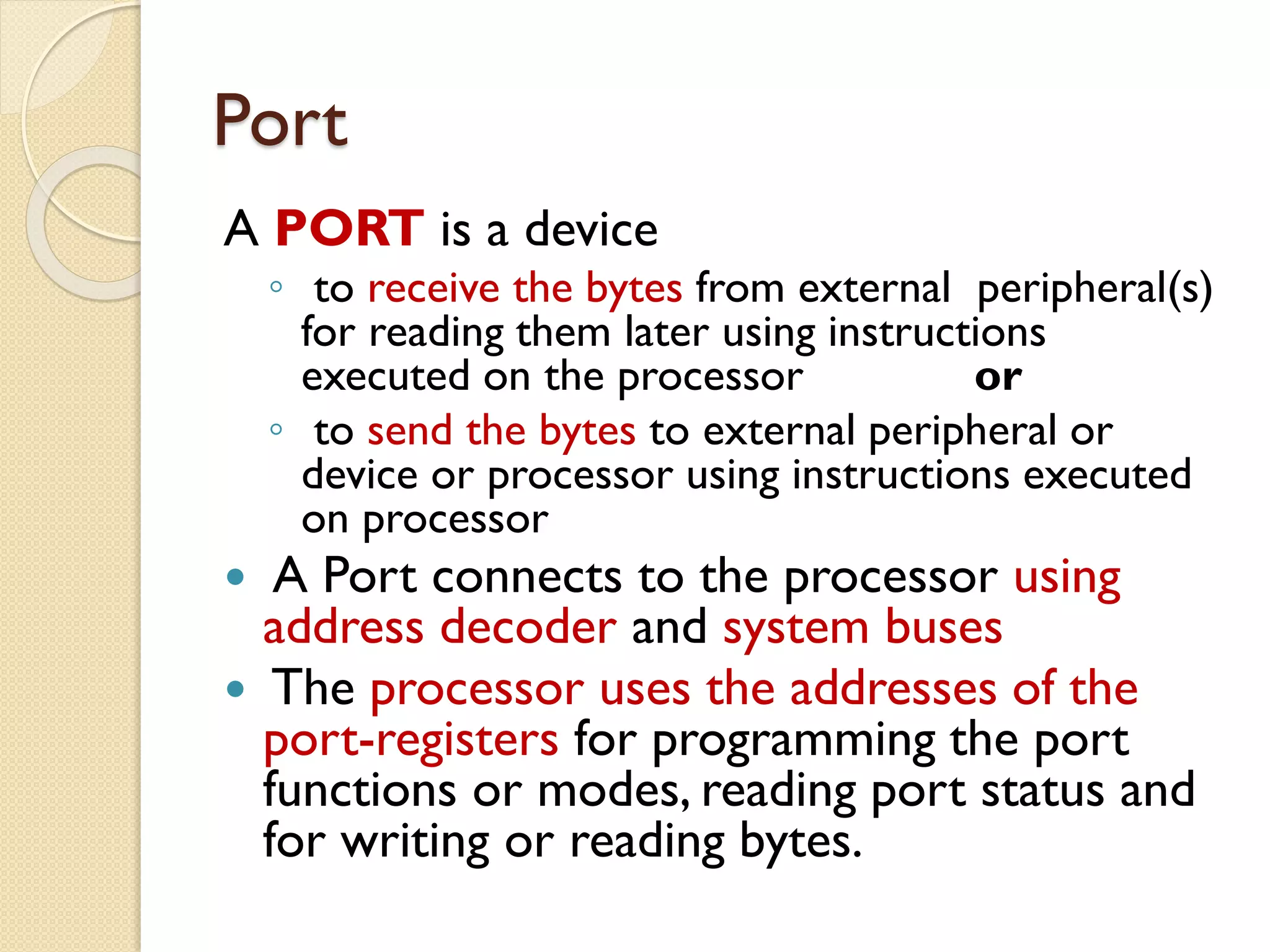 Port

A PORT is a device

◦ to receive the bytes from external peripheral(s) for reading them later using instructions executed on the processor or

◦ to send the bytes to external peripheral or device or processor using instructions executed on processor

• A Port connects to the processor using address decoder and system buses

• The processor uses the addresses of the port-registers for programming the port functions or modes, reading port status and for writing or reading bytes.